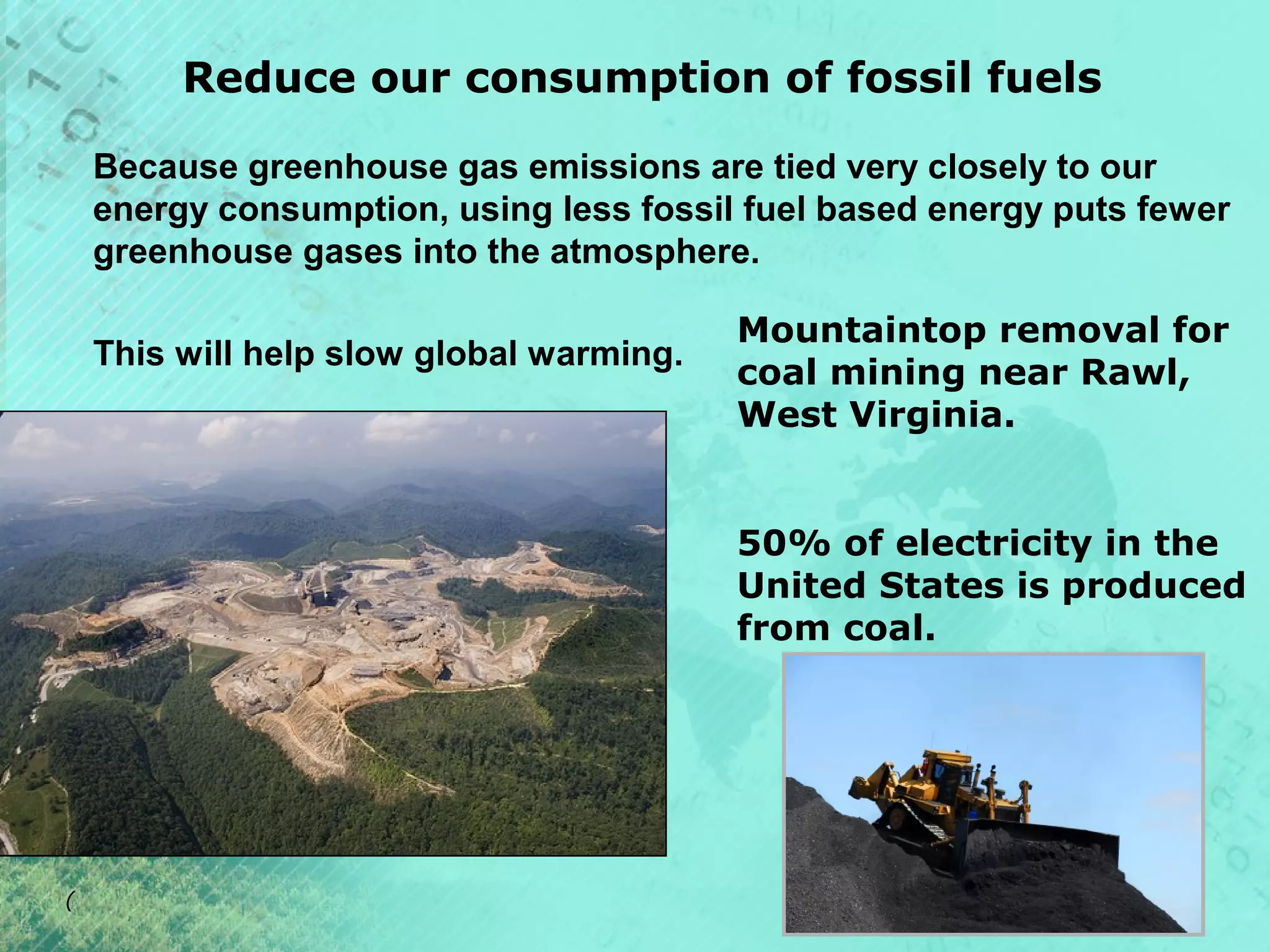 Reduce our consumption of fossil fuels

Because greenhouse gas emissions are tied very closely to our energy consumption, using less fossil fuel based energy puts fewer greenhouse gases into the atmosphere.

This will help slow global warming.

Mountaintop removal for coal mining near Rawl, West Virginia.

50% of electricity in the United States is produced from coal.

(